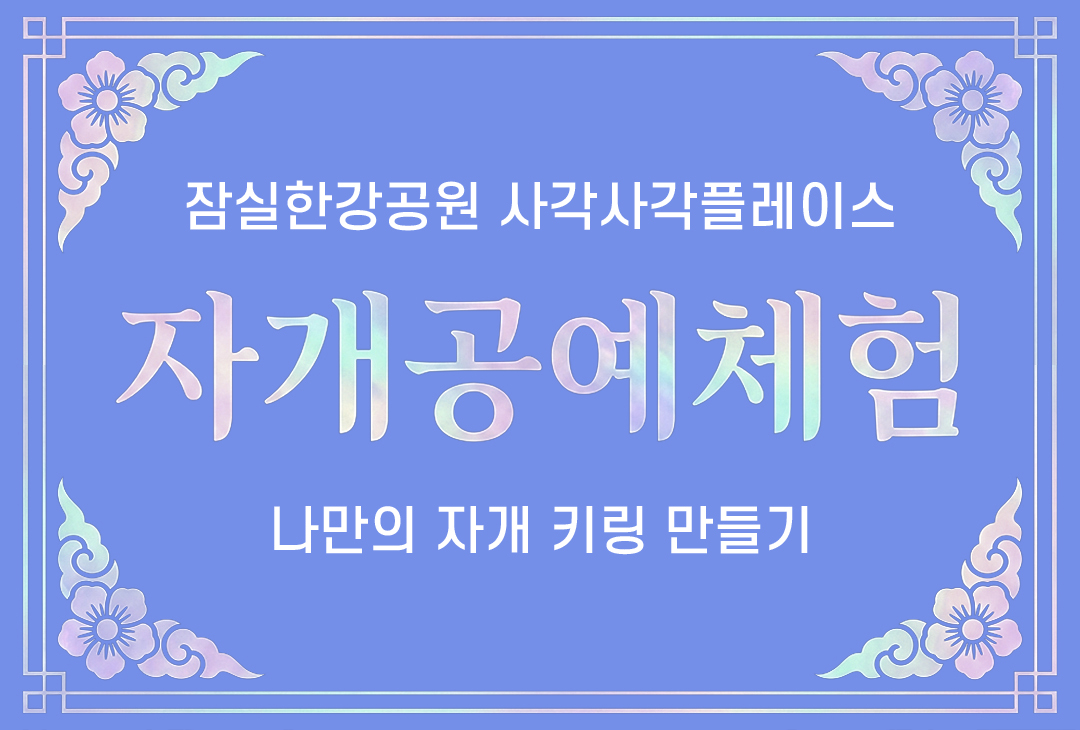 잠실한강공원 사각사각플레이스

자개공예체험

나만의 자개 키링 만들기